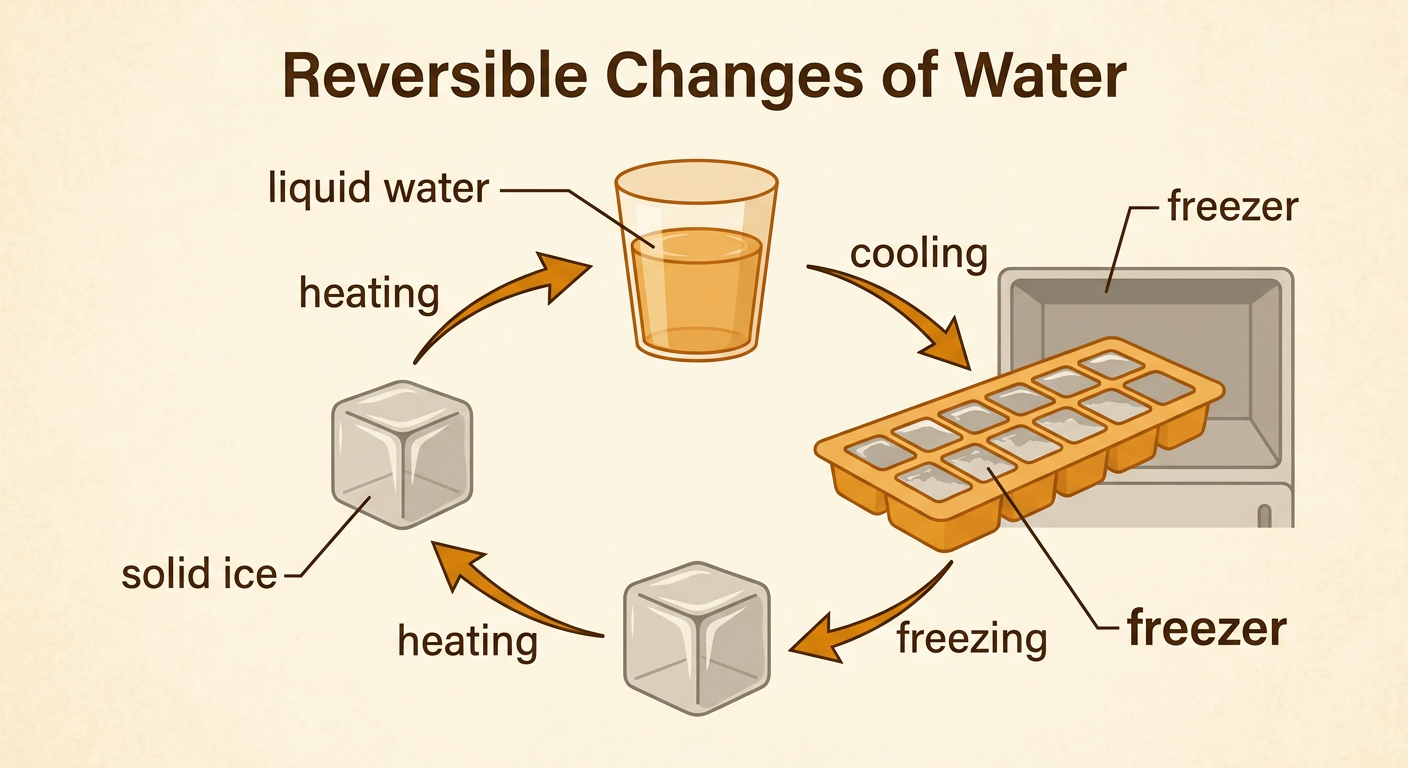 Reversible Changes of Water

liquid water

freezer

cooling

heating

solid ice

heating

freezing

freezer